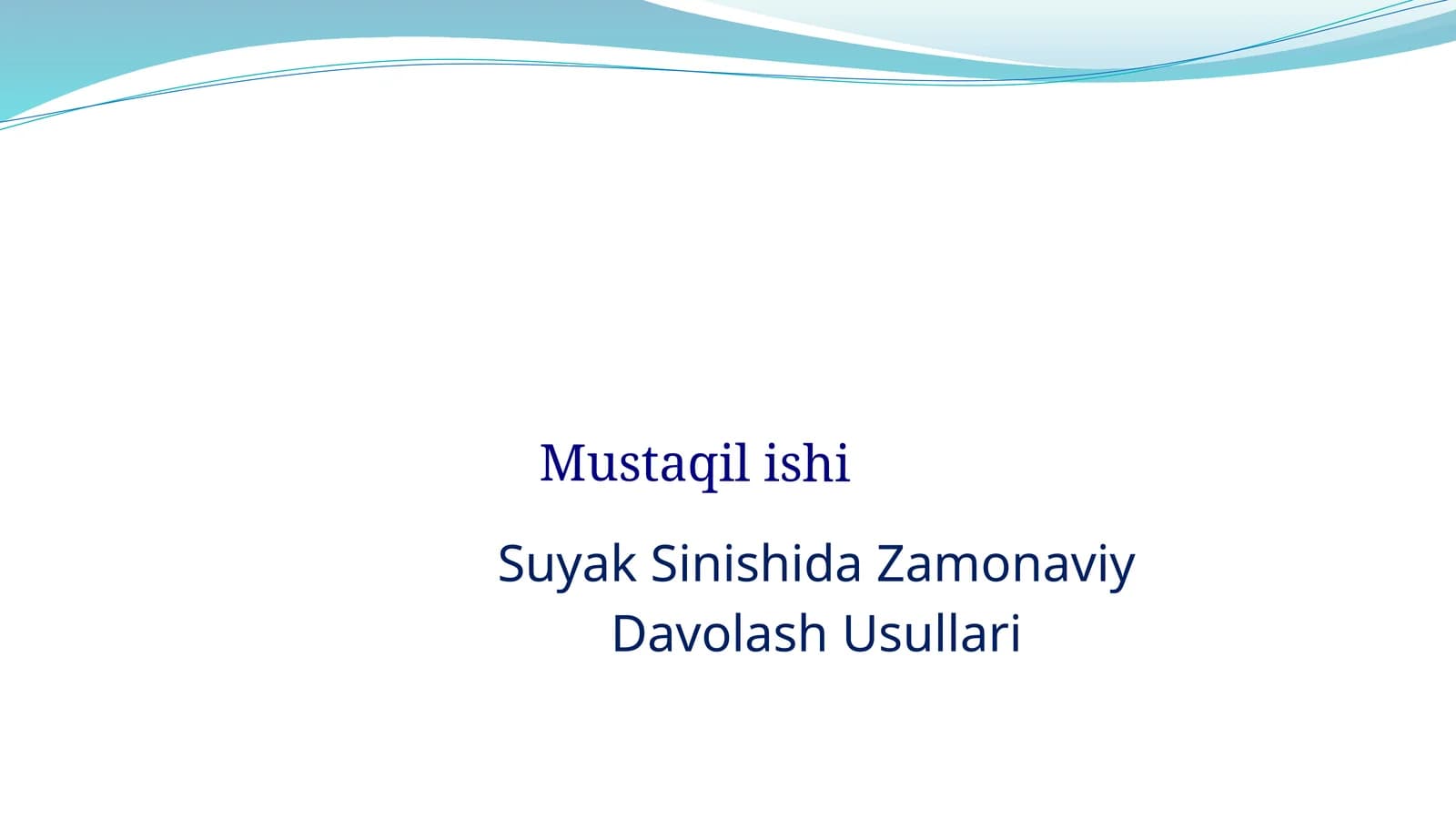 Mustaqil ishi

Suyak Sinishida Zamonaviy Davolash Usullari